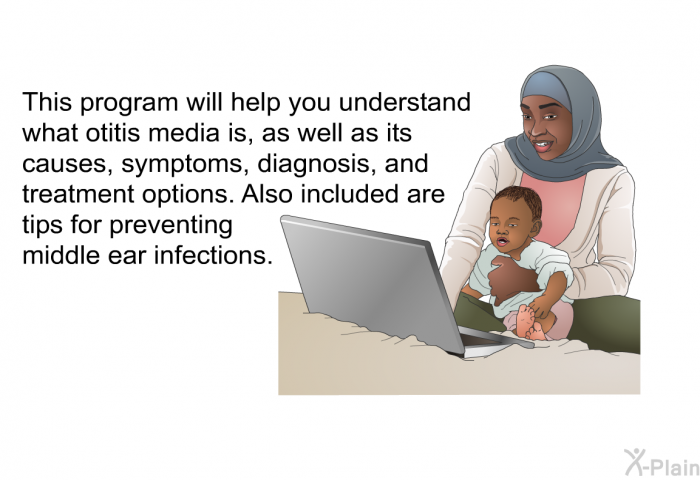 This program will help you understand what otitis media is, as well as its causes, symptoms, diagnosis, and treatment options. Also included are tips for preventing middle ear infections.

X-Plain